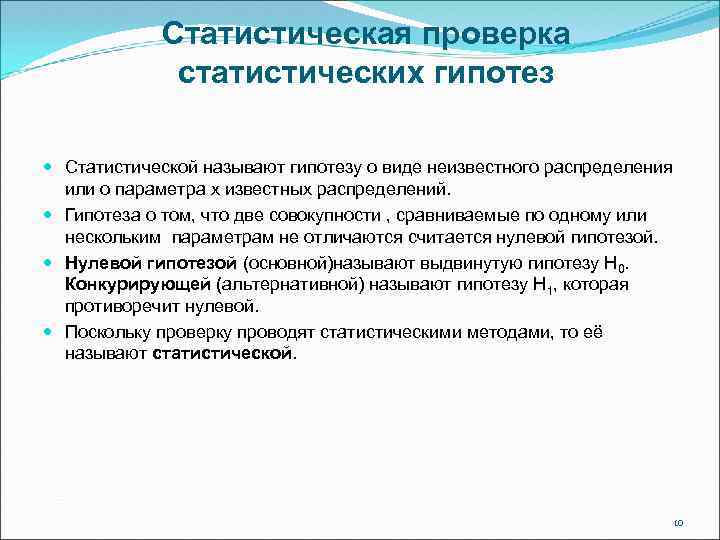 Статистическая проверка статистических гипотез

Статистической называют гипотезу о виде неизвестного распределения или о параметра х известных распределений.

Гипотеза о том, что две совокупности , сравниваемые по одному или нескольким параметрам не отличаются считается нулевой гипотезой.

Нулевой гипотезой (основной)называют выдвинутую гипотезу $H_0$. Конкурирующей (альтернативной) называют гипотезу $H_1$, которая противоречит нулевой.

Поскольку проверку проводят статистическими методами, то её называют статистической.

10